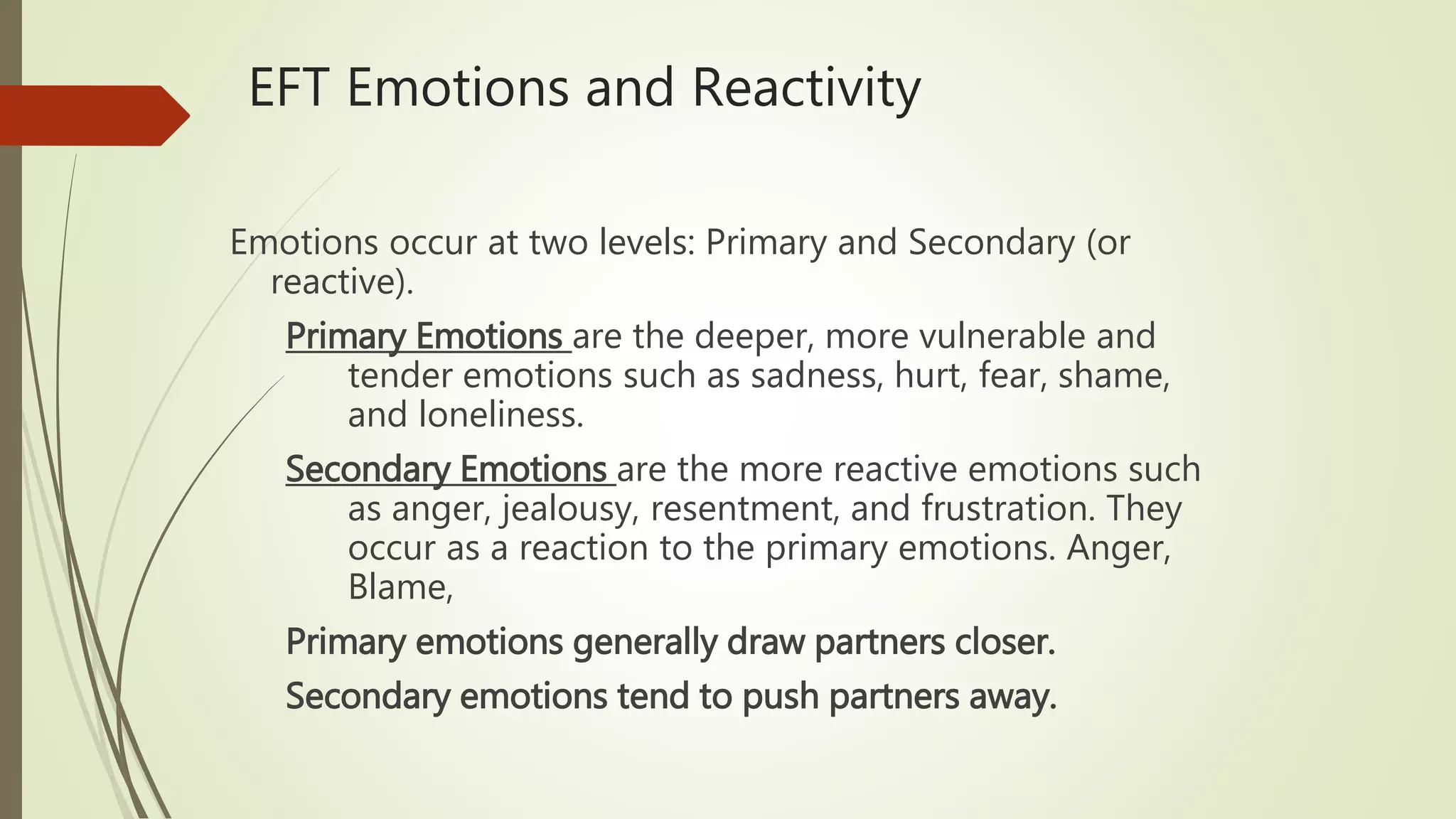 EFT Emotions and Reactivity

Emotions occur at two levels: Primary and Secondary (or reactive).

Primary Emotions are the deeper, more vulnerable and tender emotions such as sadness, hurt, fear, shame, and loneliness.

Secondary Emotions are the more reactive emotions such as anger, jealousy, resentment, and frustration. They occur as a reaction to the primary emotions. Anger, Blame,

Primary emotions generally draw partners closer.

Secondary emotions tend to push partners away.